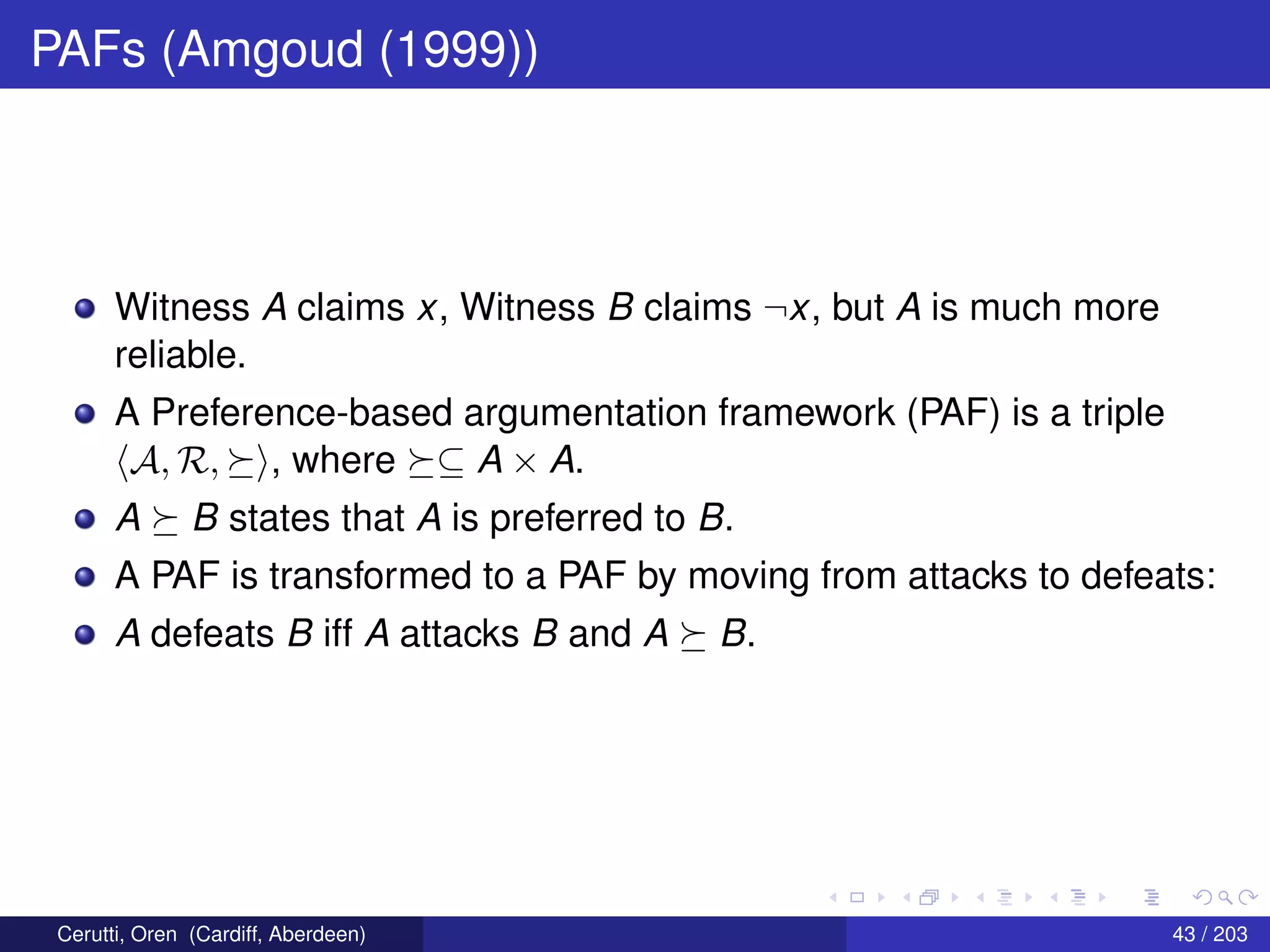 PAFs (Amgoud (1999))

- Witness $A$ claims $x$, Witness $B$ claims $\neg x$, but $A$ is much more reliable.
- A Preference-based argumentation framework (PAF) is a triple $\langle \mathcal{A}, \mathcal{R}, \succeq \rangle$, where $\succeq \subseteq A \times A$.
- $A \succeq B$ states that $A$ is preferred to $B$.
- A PAF is transformed to a PAF by moving from attacks to defeats:
- $A$ defeats $B$ iff $A$ attacks $B$ and $A \succeq B$.

Cerutti, Oren (Cardiff, Aberdeen)

43 / 203